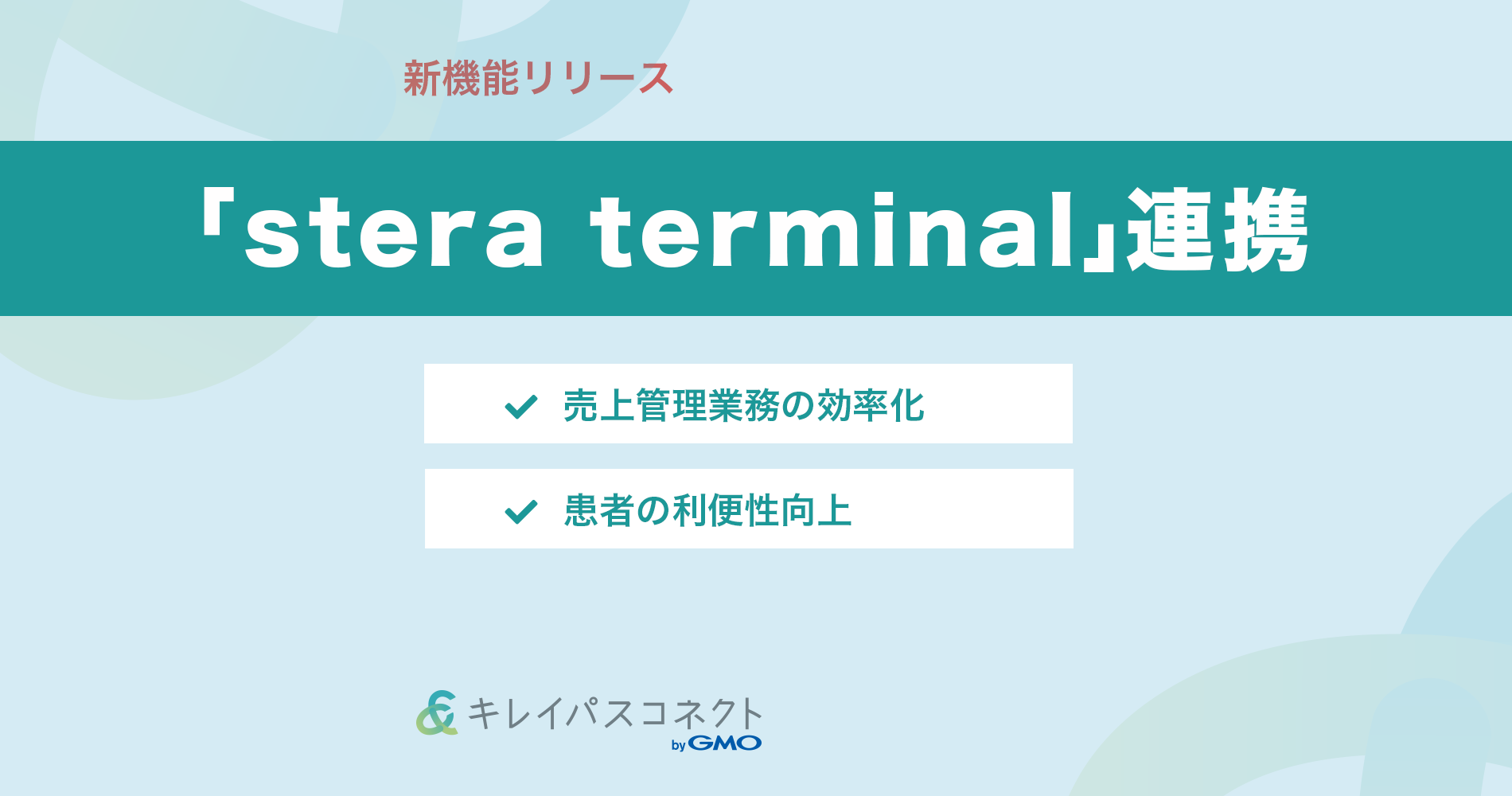 新機能リリース

「stera terminal」連携

売上管理業務の効率化

患者の利便性向上

キレイパスコネクト
by GMO